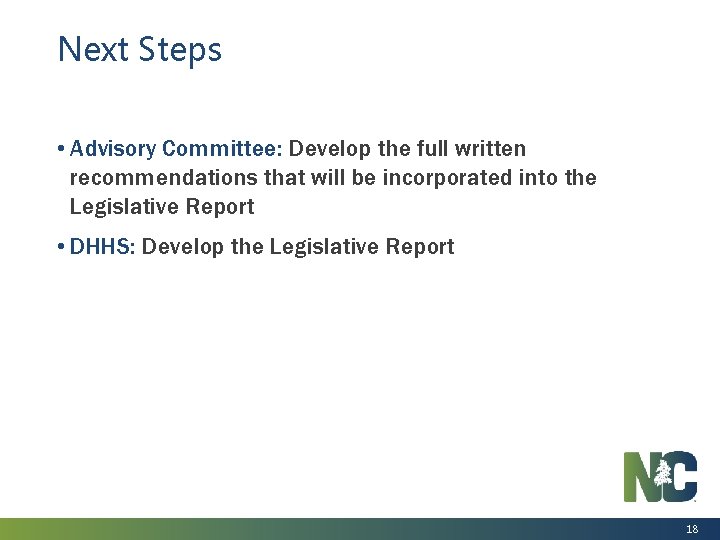 Next Steps

• Advisory Committee: Develop the full written recommendations that will be incorporated into the Legislative Report

• DHHS: Develop the Legislative Report

NC

18